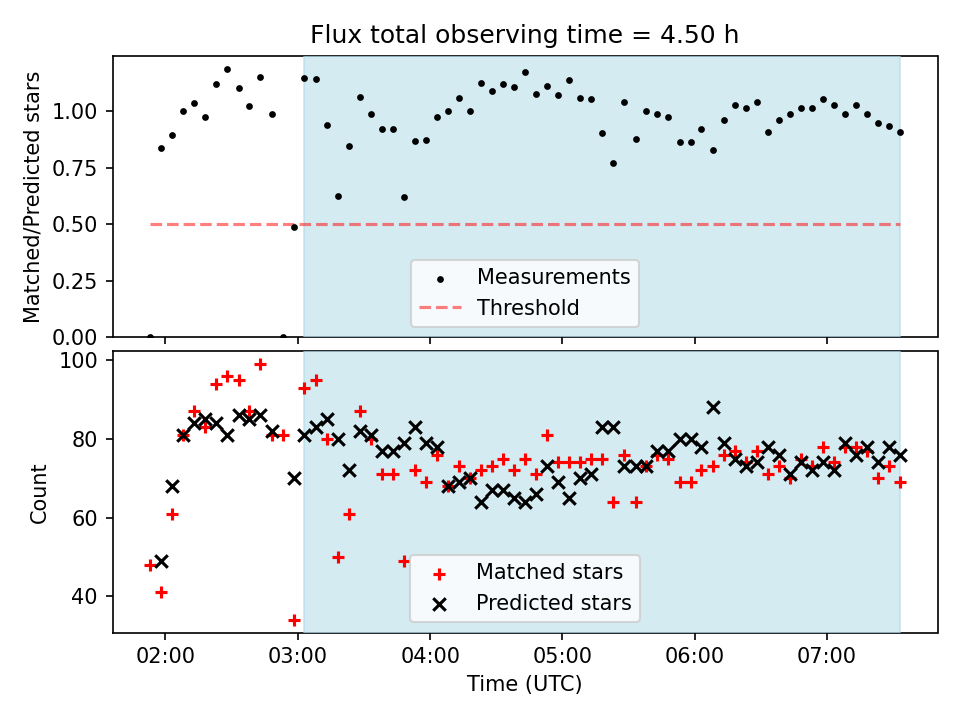 Flux total observing time = 4.50 h

Matched/Predicted stars

1.00
0.75
0.50
0.25
0.00

Measurements
Threshold

Count

100
80
60
40

Matched stars
Predicted stars

02:00
03:00
04:00
05:00
06:00
07:00

Time (UTC)